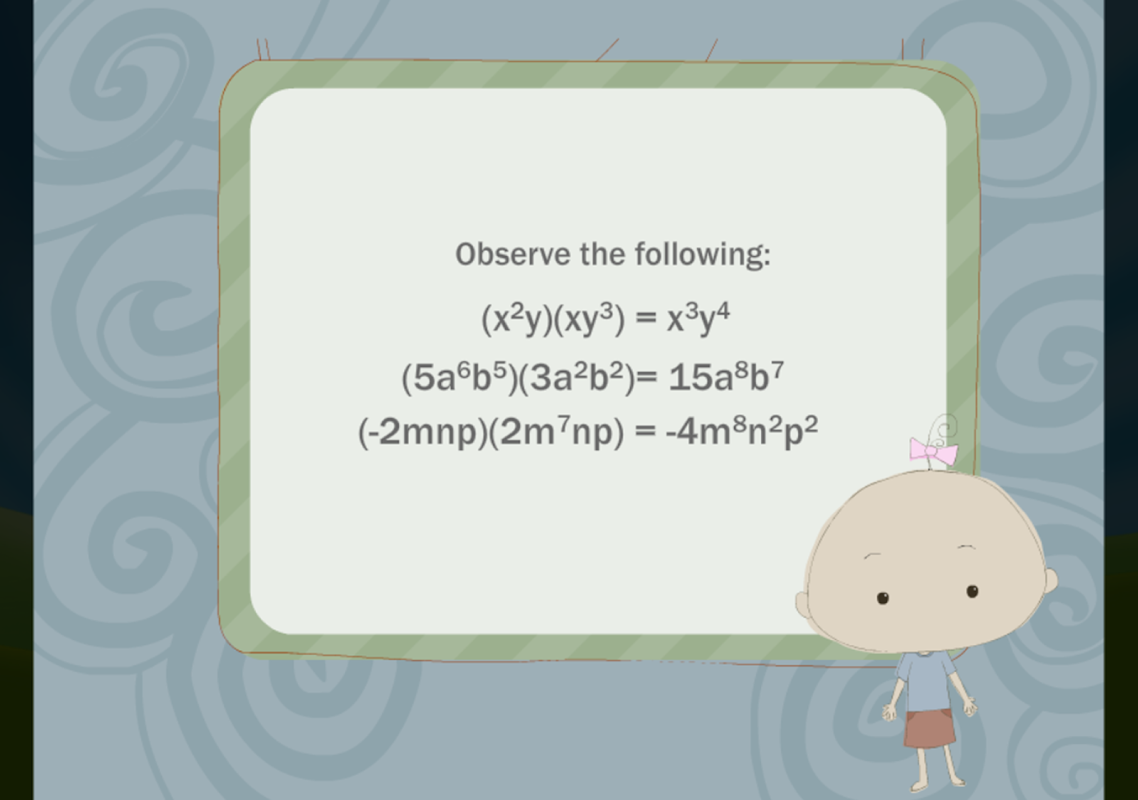 Observe the following:

$(x^2y)(xy^3) = x^3y^4$

$(5a^6b^5)(3a^2b^2)= 15a^8b^7$

$(-2mnp)(2m^7np) = -4m^8n^2p^2$